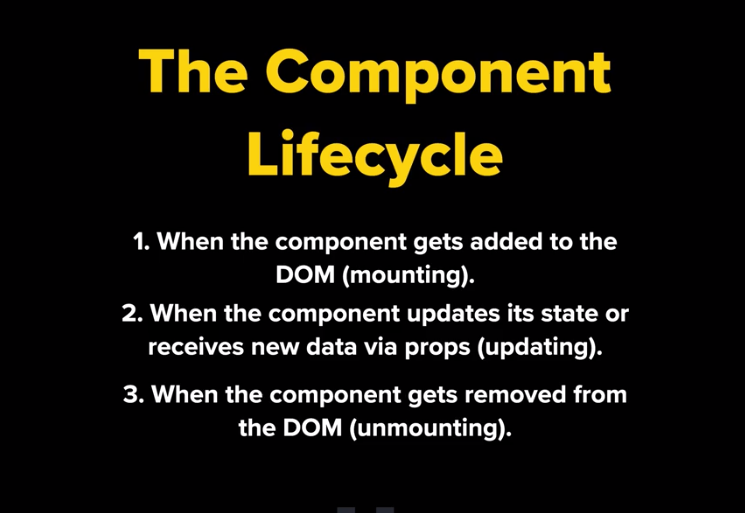 The Component Lifecycle

1. When the component gets added to the DOM (mounting).

2. When the component updates its state or receives new data via props (updating).

3. When the component gets removed from the DOM (unmounting).